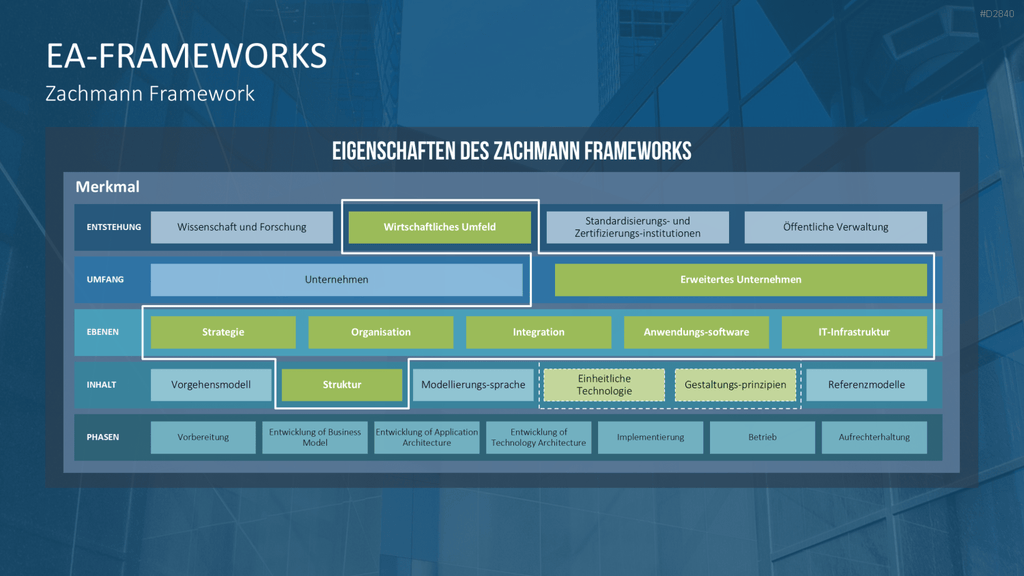 #D2840

EA-FRAMEWORKS

Zachmann Framework

EIGENSCHAFTEN DES ZACHMANN FRAMEWORKS

Merkmal

ENTSTEHUNG

Wissenschaft und Forschung

Wirtschaftliches Umfeld

Standardisierungs- und Zertifizierungs-institutionen

Öffentliche Verwaltung

UMFANG

Unternehmen

Erweitertes Unternehmen

EBENEN

Strategie

Organisation

Integration

Anwendungs-software

IT-Infrastruktur

INHALT

Vorgehensmodell

Struktur

Modellierungs-sprache

Einheitliche Technologie

Gestaltungs-prinzipien

Referenzmodelle

PHASEN

Vorbereitung

Entwicklung of Business Model

Entwicklung of Application Architecture

Entwicklung of Technology Architecture

Implementierung

Betrieb

Aufrechterhaltung